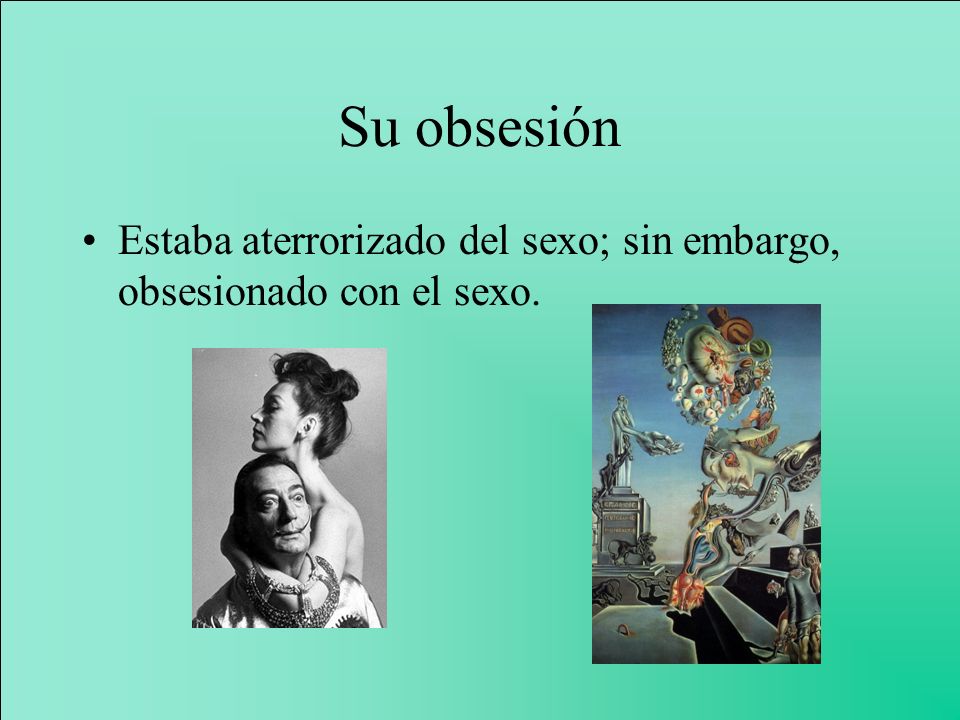 Su obsesión

• Estaba aterrorizado del sexo; sin embargo, obsesionado con el sexo.